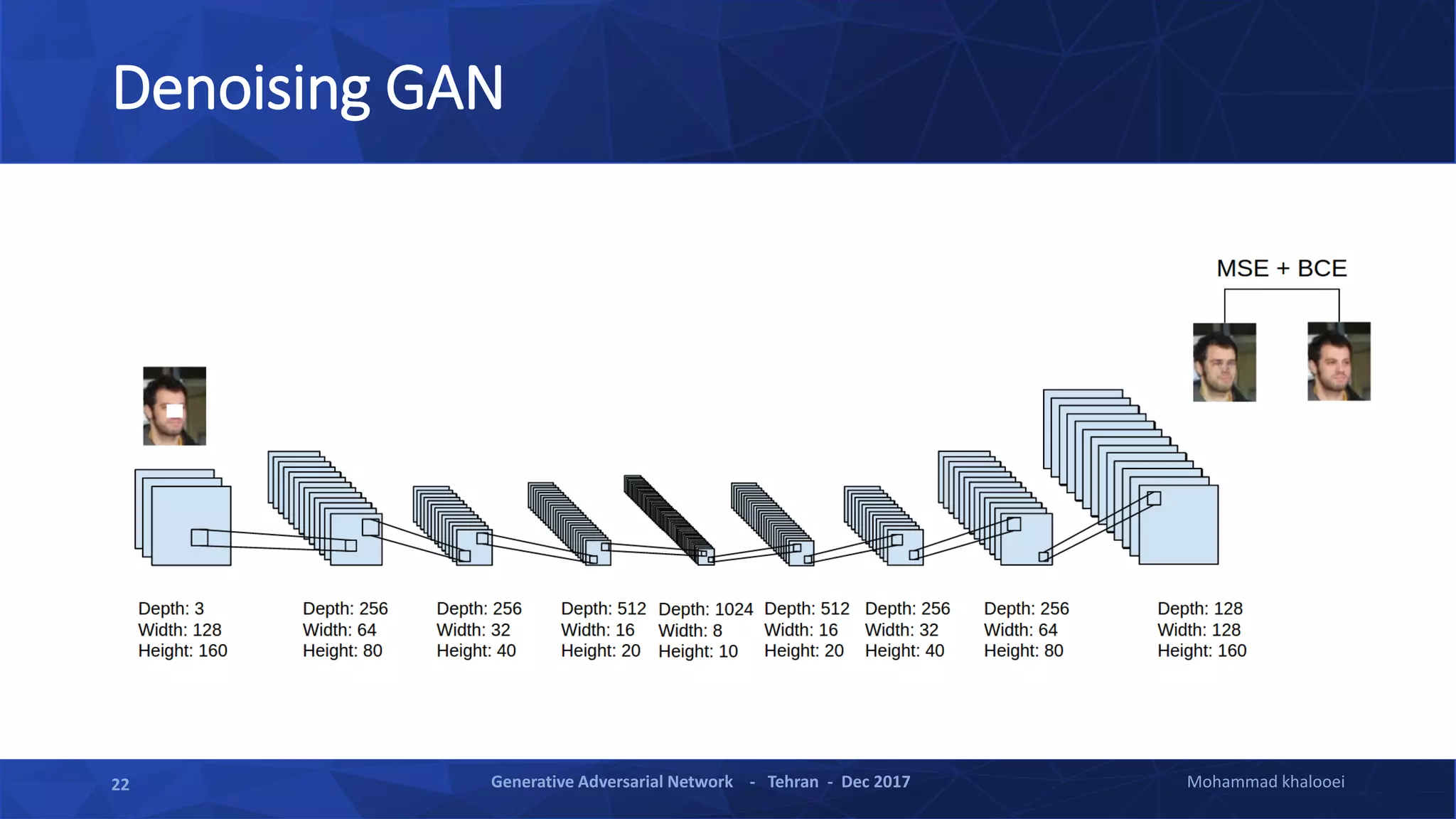 Denoising GAN

MSE + BCE

Depth: 3
Width: 128
Height: 160

Depth: 256
Width: 64
Height: 80

Depth: 256
Width: 32
Height: 40

Depth: 512
Width: 16
Height: 20

Depth: 1024
Width: 8
Height: 10

Depth: 512
Width: 16
Height: 20

Depth: 256
Width: 32
Height: 40

Depth: 256
Width: 64
Height: 80

Depth: 128
Width: 128
Height: 160

22 Generative Adversarial Network - Tehran - Dec 2017 Mohammad khalooei